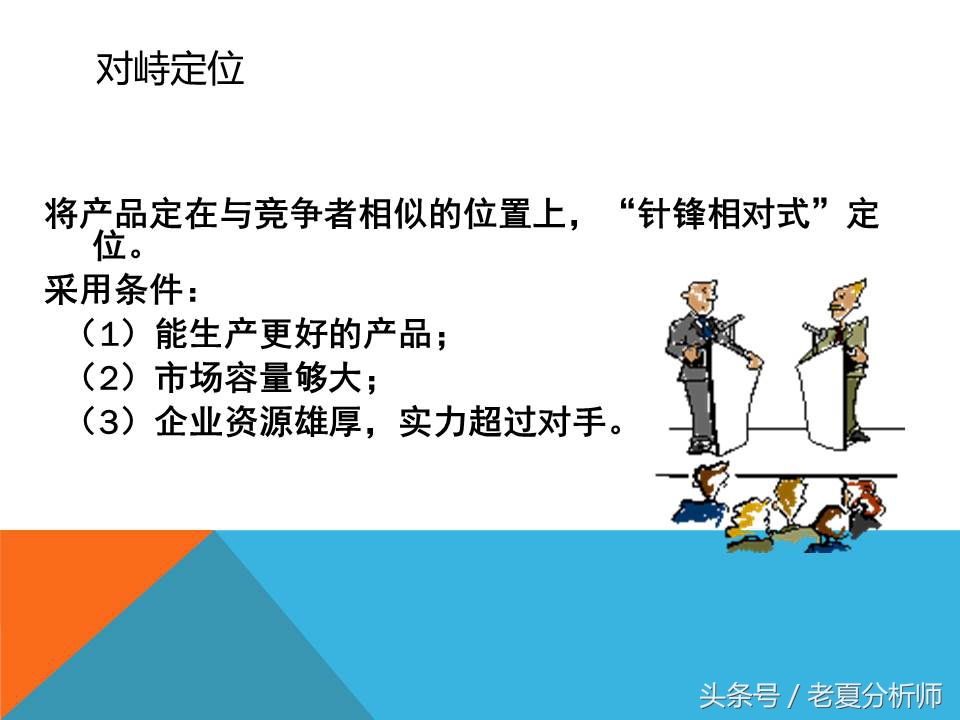 对峙定位

将产品定在与竞争者相似的位置上，“针锋相对式”定位。

采用条件：

（1）能生产更好的产品；

（2）市场容量够大；

（3）企业资源雄厚，实力超过对手。

头条号 / 老夏分析师